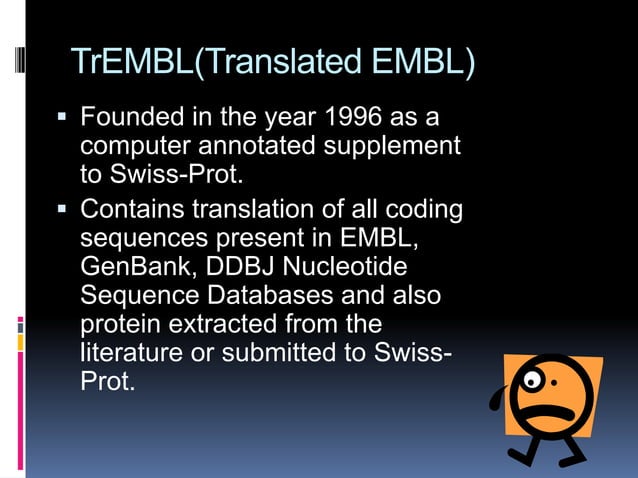 TrEMBL(Translated EMBL)

▪ Founded in the year 1996 as a computer annotated supplement to Swiss-Prot.

▪ Contains translation of all coding sequences present in EMBL, GenBank, DDBJ Nucleotide Sequence Databases and also protein extracted from the literature or submitted to Swiss-Prot.